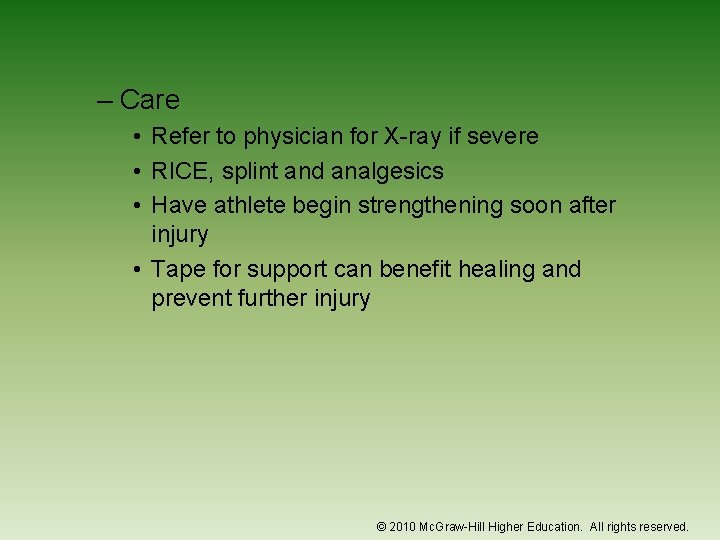 – Care

• Refer to physician for X-ray if severe

• RICE, splint and analgesics

• Have athlete begin strengthening soon after injury

• Tape for support can benefit healing and prevent further injury

© 2010 McGraw-Hill Higher Education. All rights reserved.